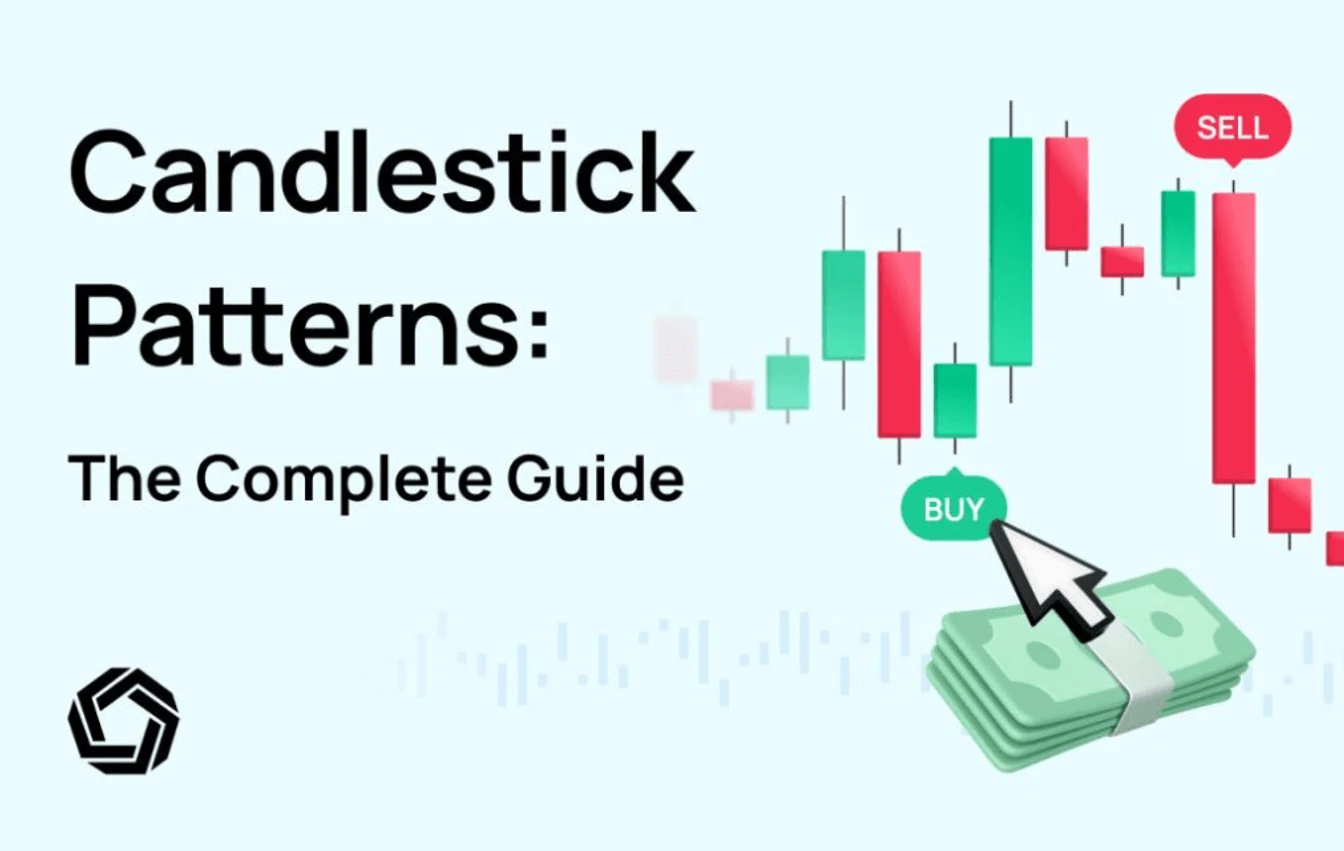 Candlestick Patterns:

The Complete Guide

SELL

BUY